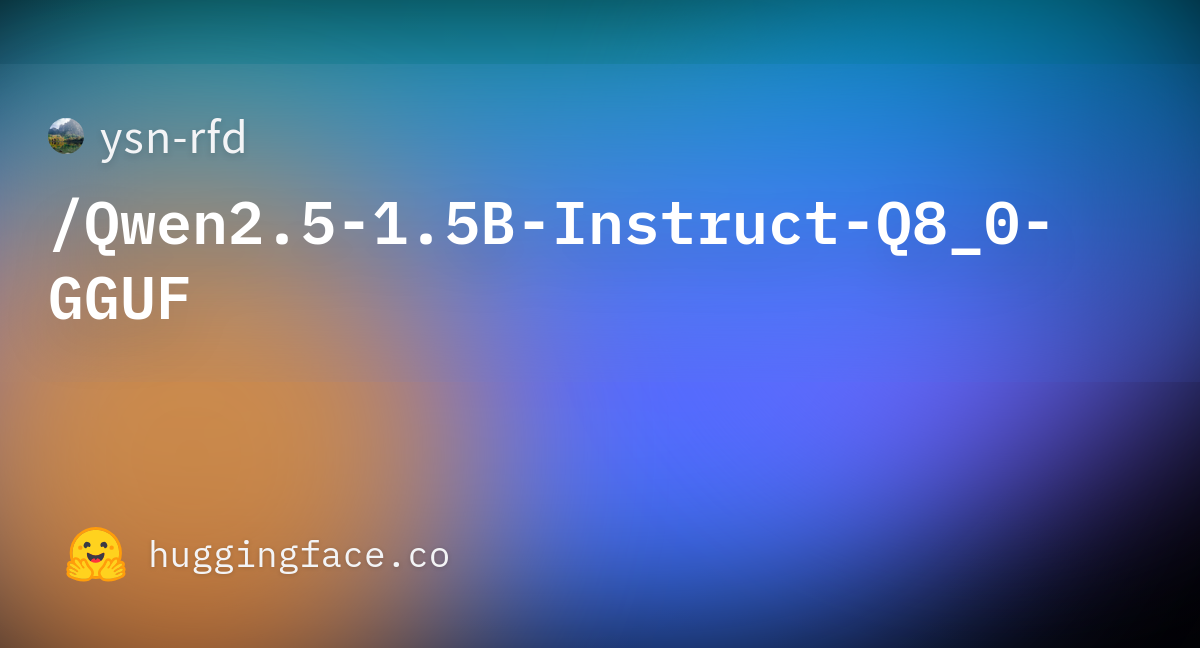 ysn-rfd

/Qwen2.5-1.5B-Instruct-Q8_0-GGUF

huggingface.co